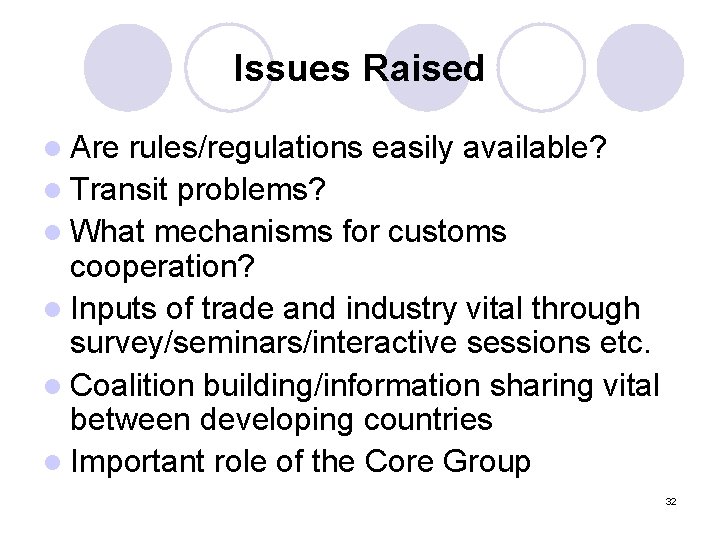 Issues Raised

- Are rules/regulations easily available?
- Transit problems?
- What mechanisms for customs cooperation?
- Inputs of trade and industry vital through survey/seminars/interactive sessions etc.
- Coalition building/information sharing vital between developing countries
- Important role of the Core Group

32